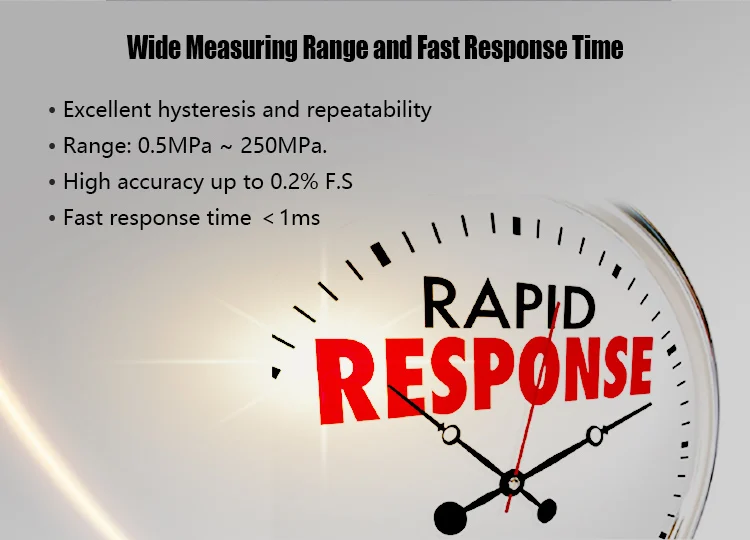 Wide Measuring Range and Fast Response Time

• Excellent hysteresis and repeatability
• Range: 0.5MPa ~ 250MPa.
• High accuracy up to 0.2% F.S
• Fast response time <1ms

RAPID
RESPONSE